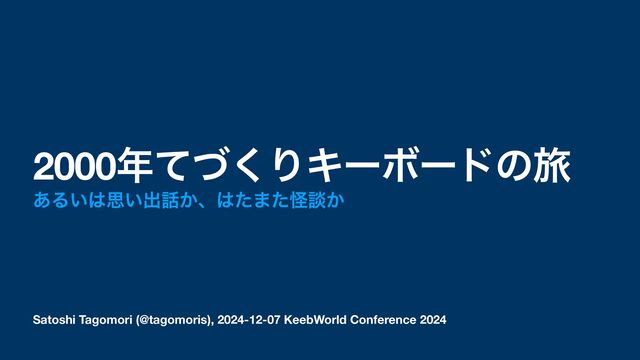 2000年てづくりキーボードの旅

あるいは思い出話か、はたまた怪談か

Satoshi Tagomori (@tagomoris), 2024-12-07 KeebWorld Conference 2024